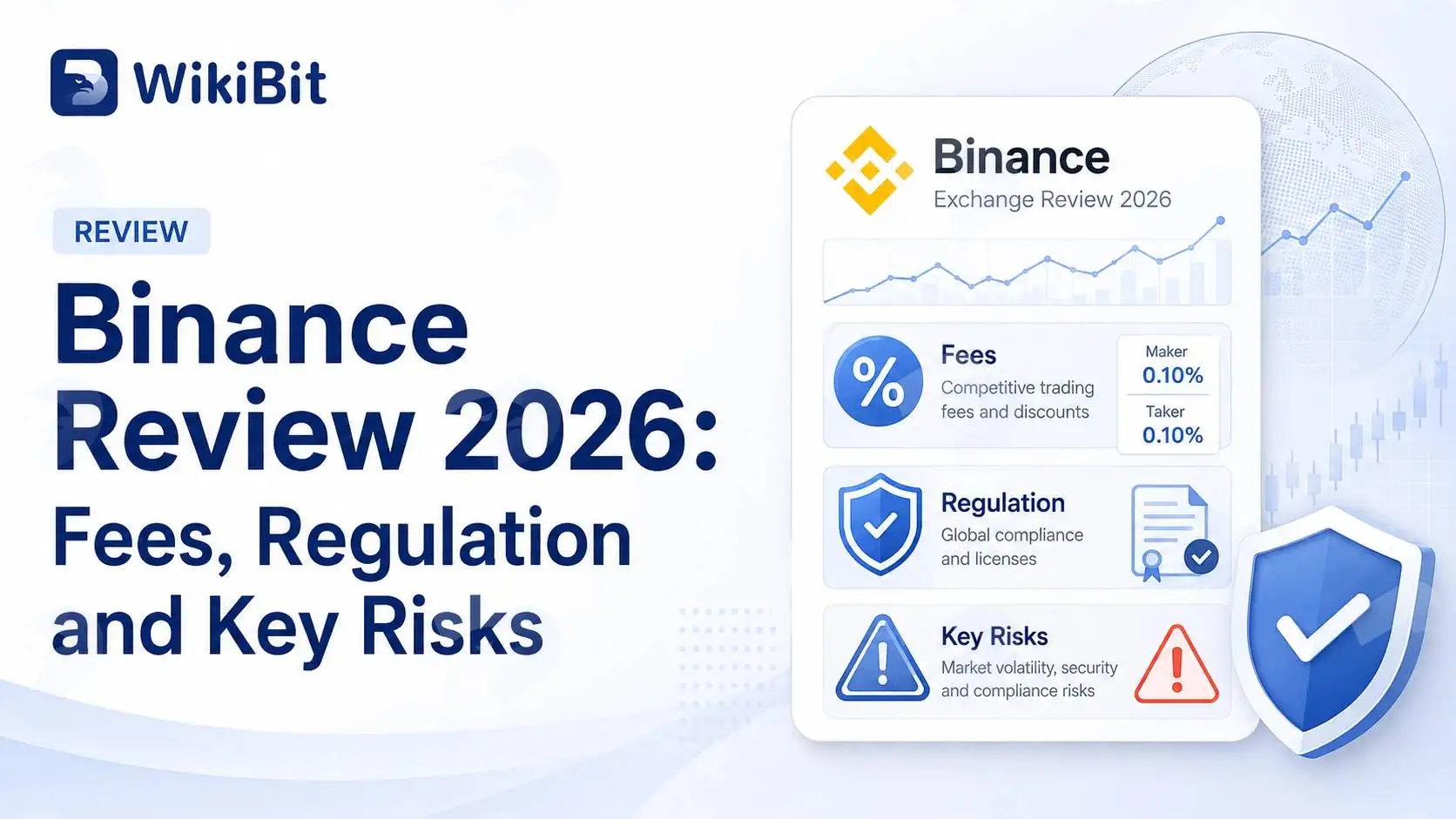 WikiBit

REVIEW

Binance Review 2026: Fees, Regulation and Key Risks

Binance
Exchange Review 2026

%

Fees
Competitive trading fees and discounts

Maker
0.10%
Taker
0.10%

Regulation
Global compliance and licenses

Key Risks
Market volatility, security and compliance risks